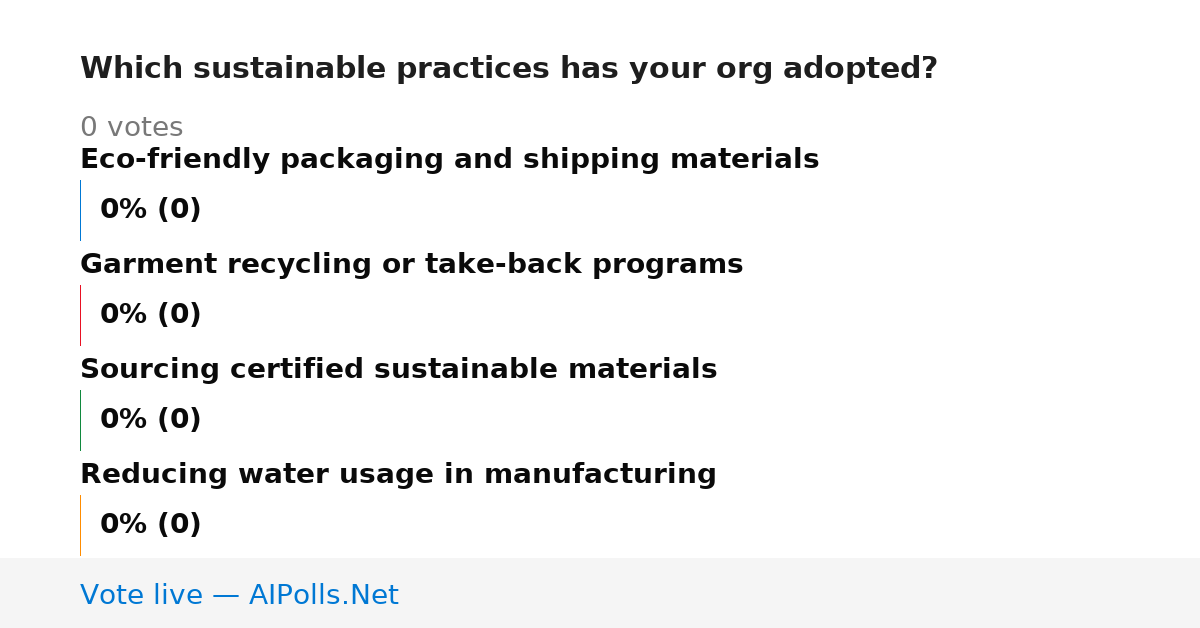 Which sustainable practices has your org adopted?

0 votes

Eco-friendly packaging and shipping materials

0% (0)

Garment recycling or take-back programs

0% (0)

Sourcing certified sustainable materials

0% (0)

Reducing water usage in manufacturing

0% (0)

Vote live — AIPolls.Net